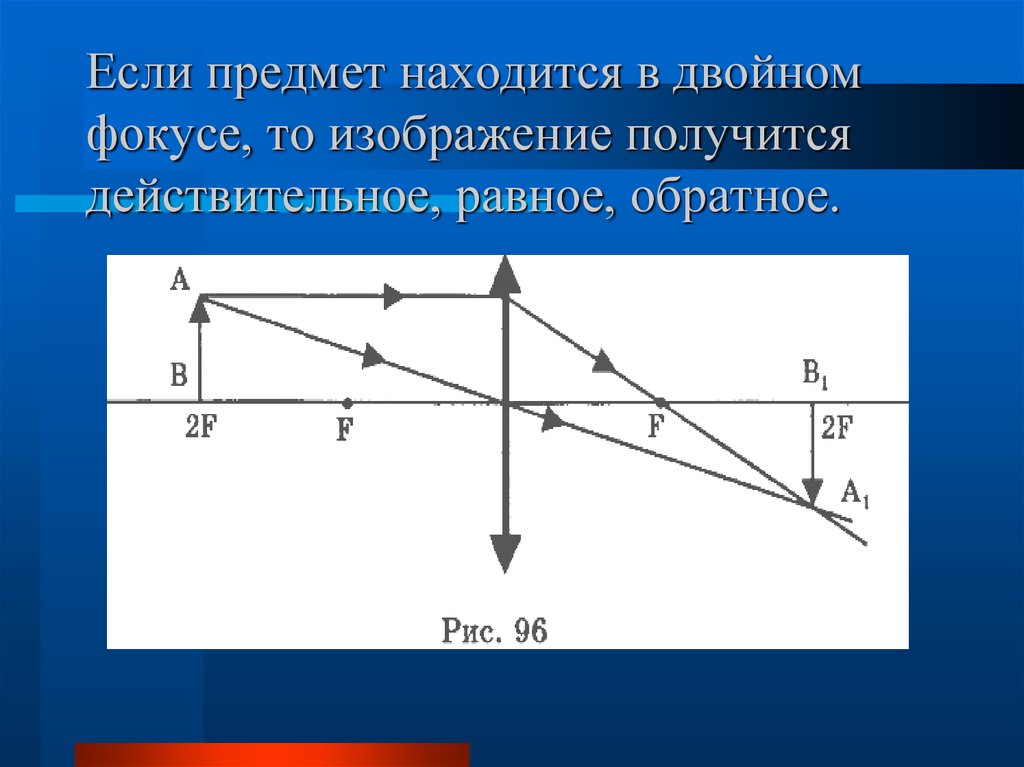 Если предмет находится в двойном фокусе, то изображение получится действительное, равное, обратное.

A

B

2F

F

F

$B_1$

2F

$A_1$

Рис. 96